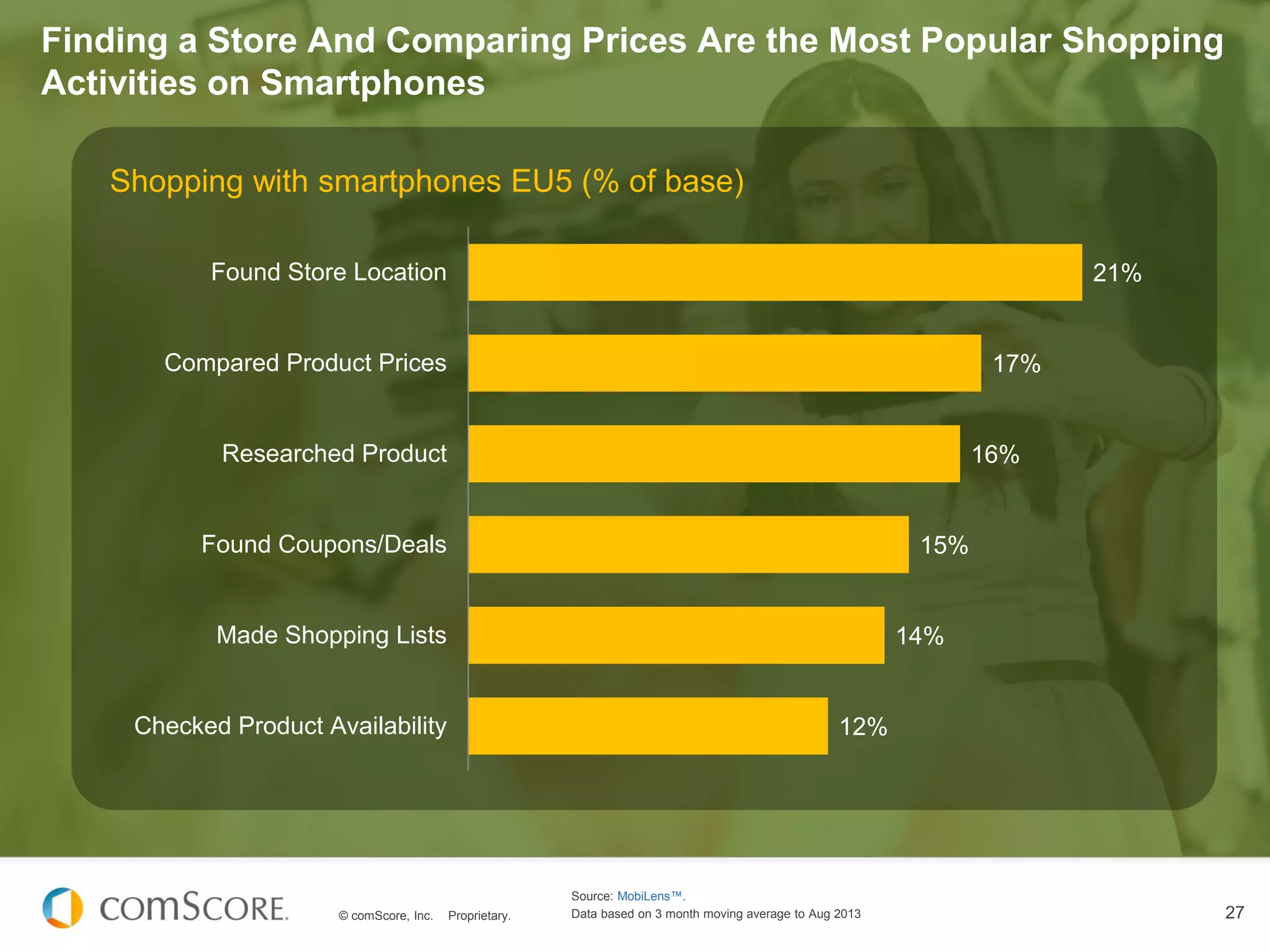 Finding a Store And Comparing Prices Are the Most Popular Shopping Activities on Smartphones

Shopping with smartphones EU5 (% of base)

Found Store Location 21%

Compared Product Prices 17%

Researched Product 16%

Found Coupons/Deals 15%

Made Shopping Lists 14%

Checked Product Availability 12%

comScore.

© comScore, Inc. Proprietary.

Source: MobiLens™.
Data based on 3 month moving average to Aug 2013

27